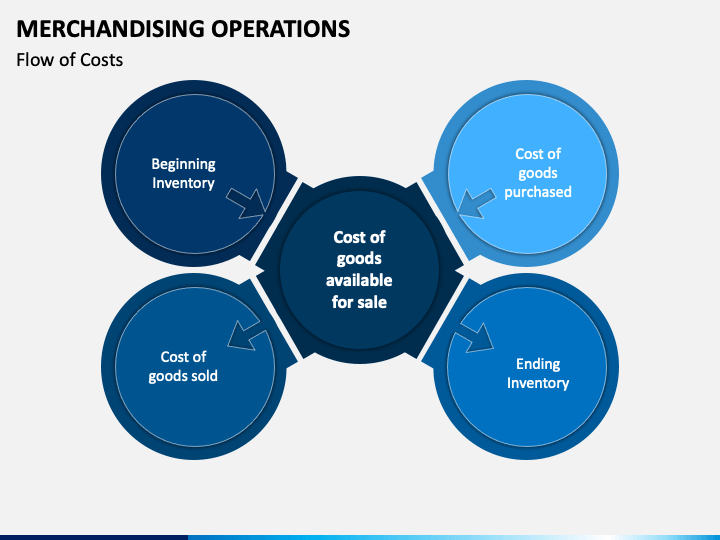 MERCHANDISING OPERATIONS

Flow of Costs

Beginning Inventory

Cost of goods purchased

Cost of goods available for sale

Cost of goods sold

Ending Inventory